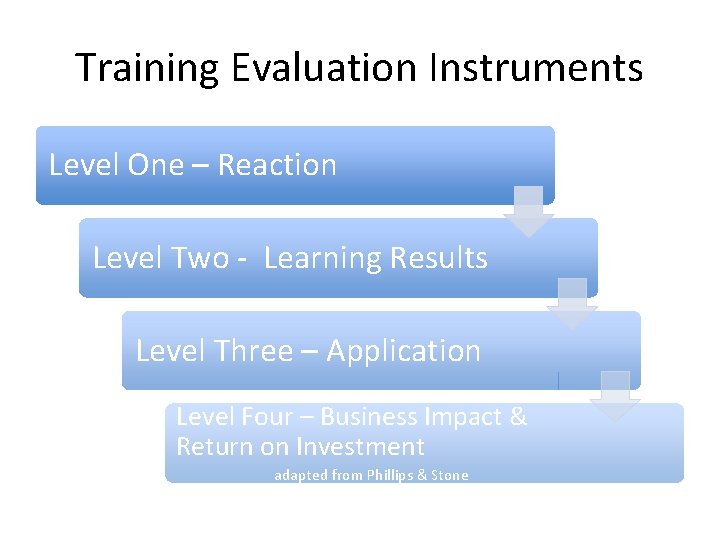 Training Evaluation Instruments

Level One – Reaction

Level Two - Learning Results

Level Three – Application

Level Four – Business Impact & Return on Investment

adapted from Phillips & Stone